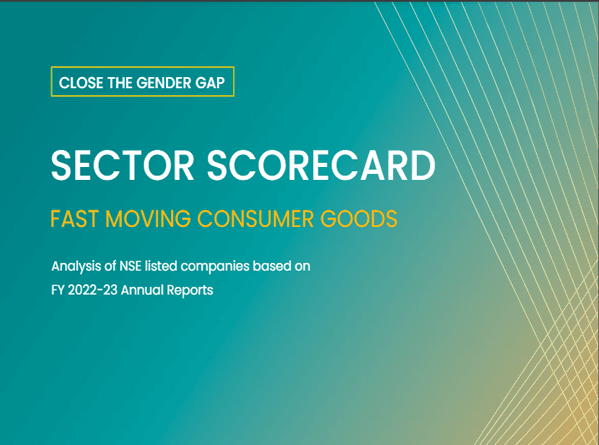 CLOSE THE GENDER GAP

SECTOR SCORECARD

FAST MOVING CONSUMER GOODS

Analysis of NSE listed companies based on FY 2022-23 Annual Reports